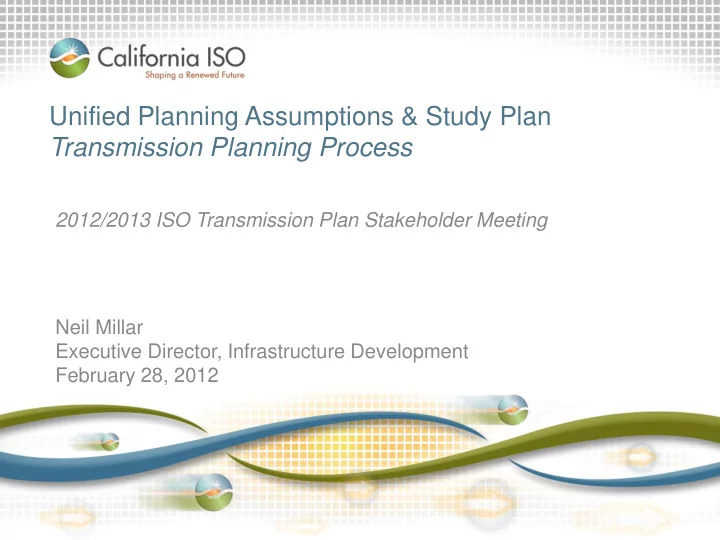 California ISO
Shaping a Renewed Future

Unified Planning Assumptions & Study Plan
Transmission Planning Process

2012/2013 ISO Transmission Plan Stakeholder Meeting

Neil Millar
Executive Director, Infrastructure Development
February 28, 2012